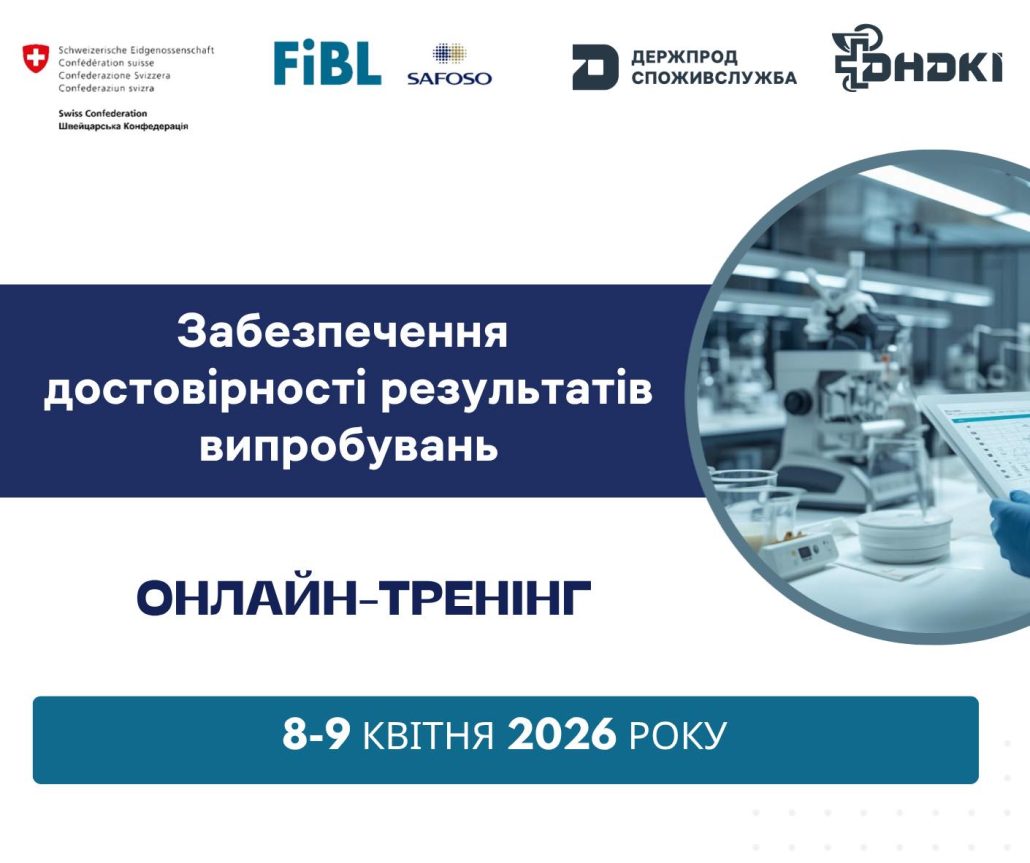 Schweizerische Eidgenossenschaft
Confédération suisse
Confederazione Svizzera
Confederaziun svizra

Swiss Confederation
Швейцарська Конфедерація

FiBL

SAFOSO

ДЕРЖПРОД
СПОЖИВСЛУЖБА

ДНДКІ

Забезпечення достовірності результатів випробувань

ОНЛАЙН-ТРЕНІНГ

8-9 КВІТНЯ 2026 РОКУ